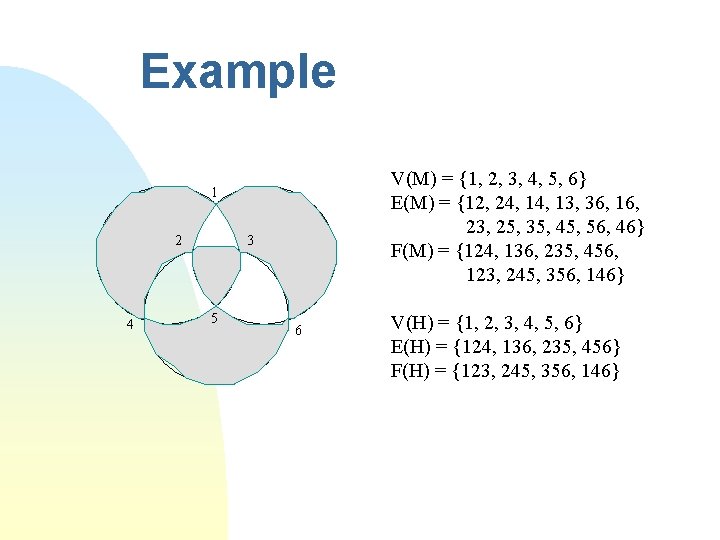 Example

1
2
3
4
5
6

V(M) = {1, 2, 3, 4, 5, 6}
E(M) = {12, 24, 14, 13, 36, 16, 23, 25, 35, 45, 56, 46}
F(M) = {124, 136, 235, 456, 123, 245, 356, 146}

V(H) = {1, 2, 3, 4, 5, 6}
E(H) = {124, 136, 235, 456}
F(H) = {123, 245, 356, 146}